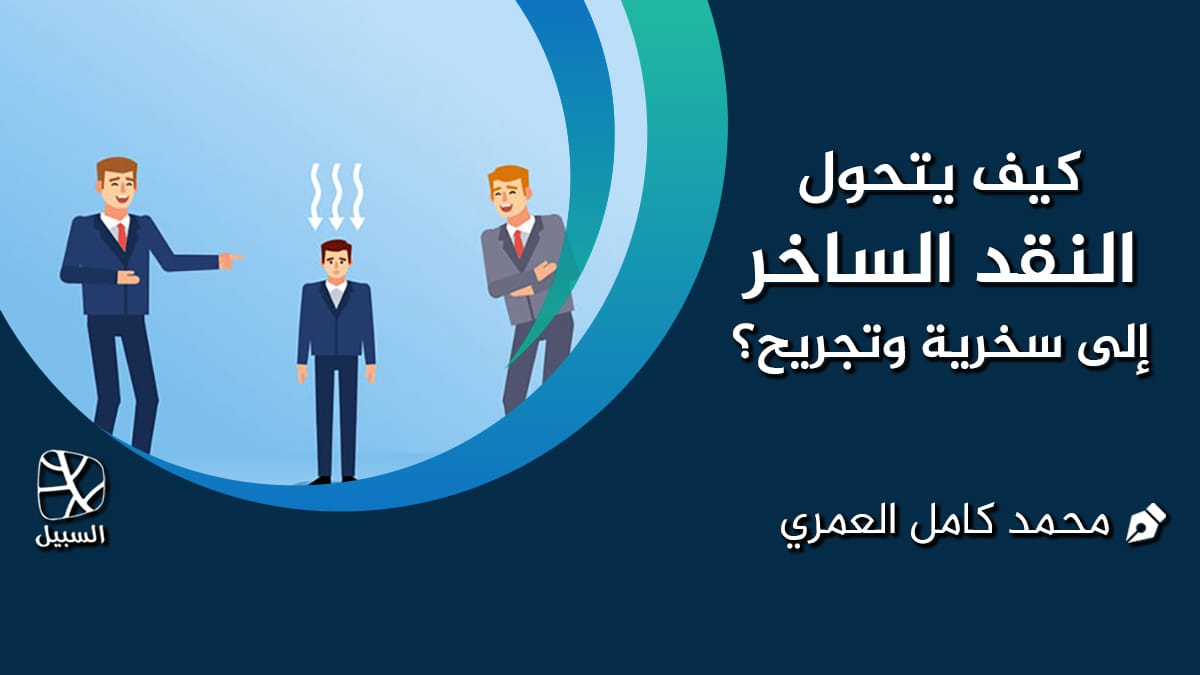 كيف يتحول
النقد الساخر
إلى سخرية وتجريح؟

محمد كامل العمري

السبيل